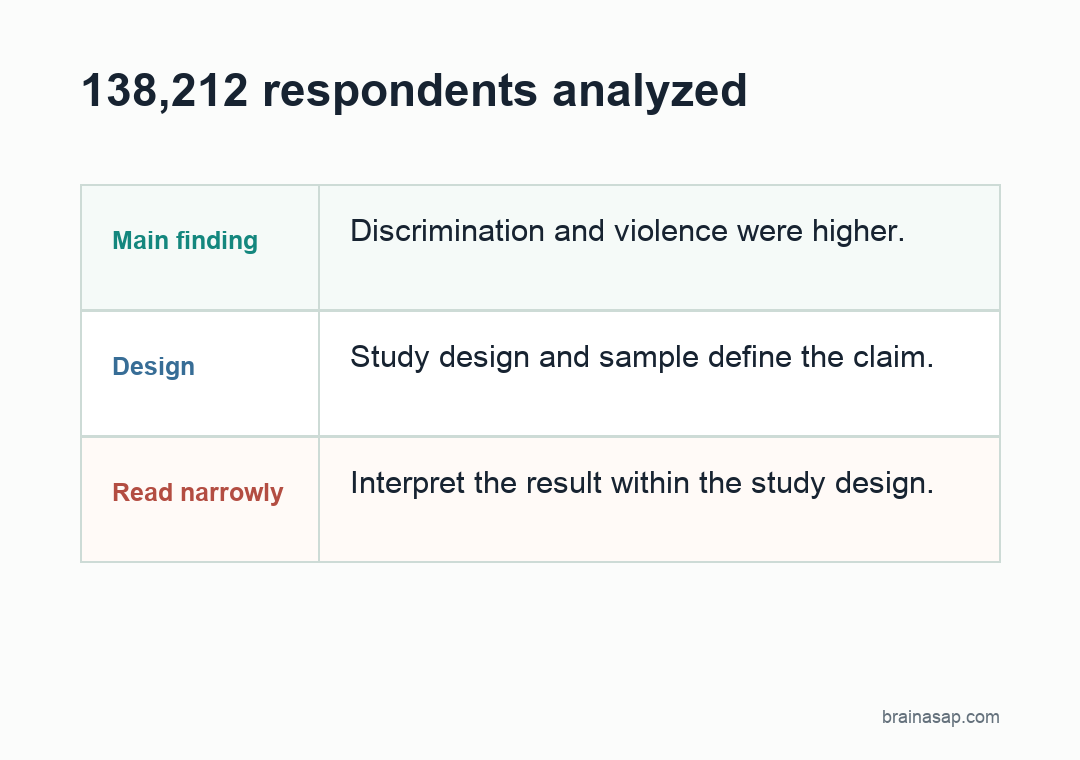 138,212 respondents analyzed

| Main finding | Discrimination and violence were higher. |
|---|---|
| Design | Study design and sample define the claim. |
| Read narrowly | Interpret the result within the study design. |

brainasap.com